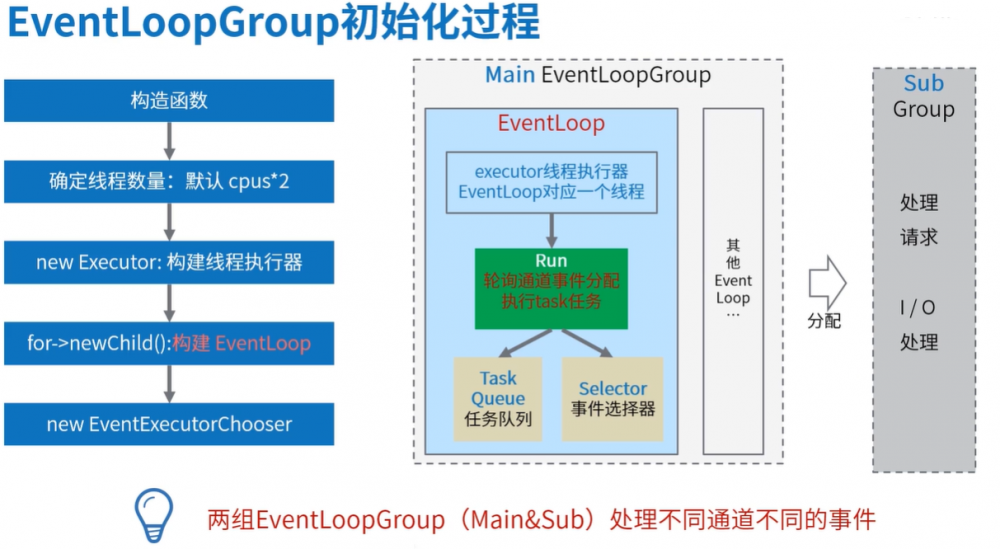 EventLoopGroup初始化过程

构造函数

确定线程数量：默认 cpus*2

new Executor: 构建线程执行器

for->newChild():构建 EventLoop

new EventExecutorChooser

Main EventLoopGroup

EventLoop

executor线程执行器
EventLoop对应一个线程

Run
轮询通道事件分配
执行task任务

Task Queue
任务队列

Selector
事件选择器

其他 Event Loop …

分配

Sub Group

处理
请求

I / O
处理

两组EventLoopGroup（Main&Sub）处理不同通道不同的事件